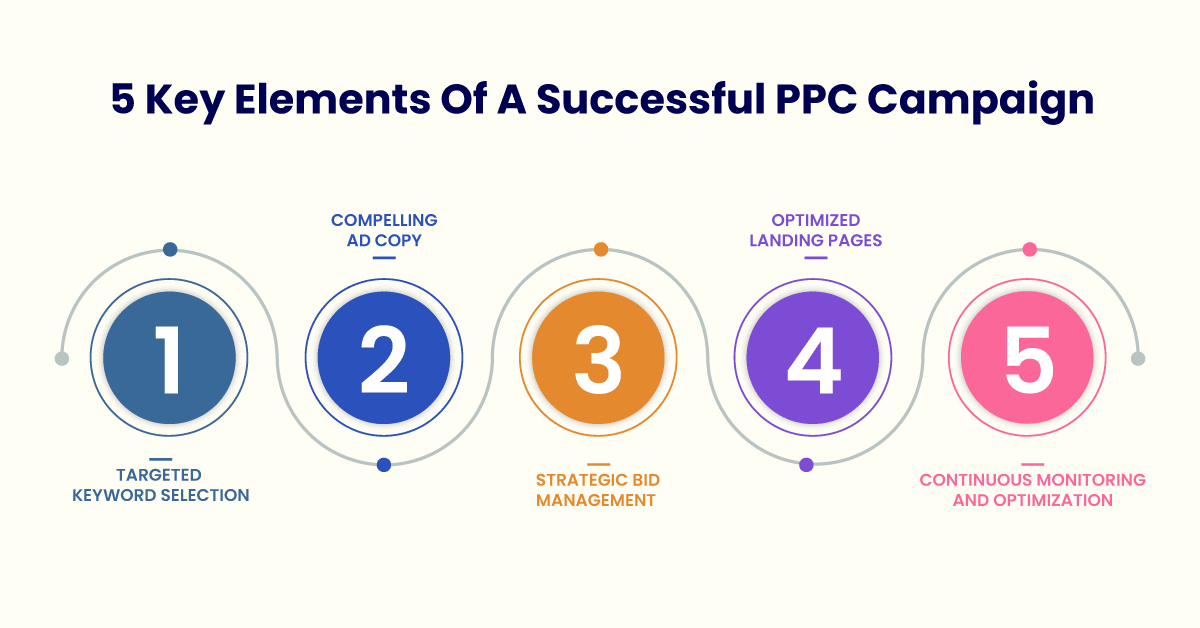 5 Key Elements Of A Successful PPC Campaign

1

TARGETED KEYWORD SELECTION

COMPELLING AD COPY

2

3

STRATEGIC BID MANAGEMENT

OPTIMIZED LANDING PAGES

4

5

CONTINUOUS MONITORING AND OPTIMIZATION